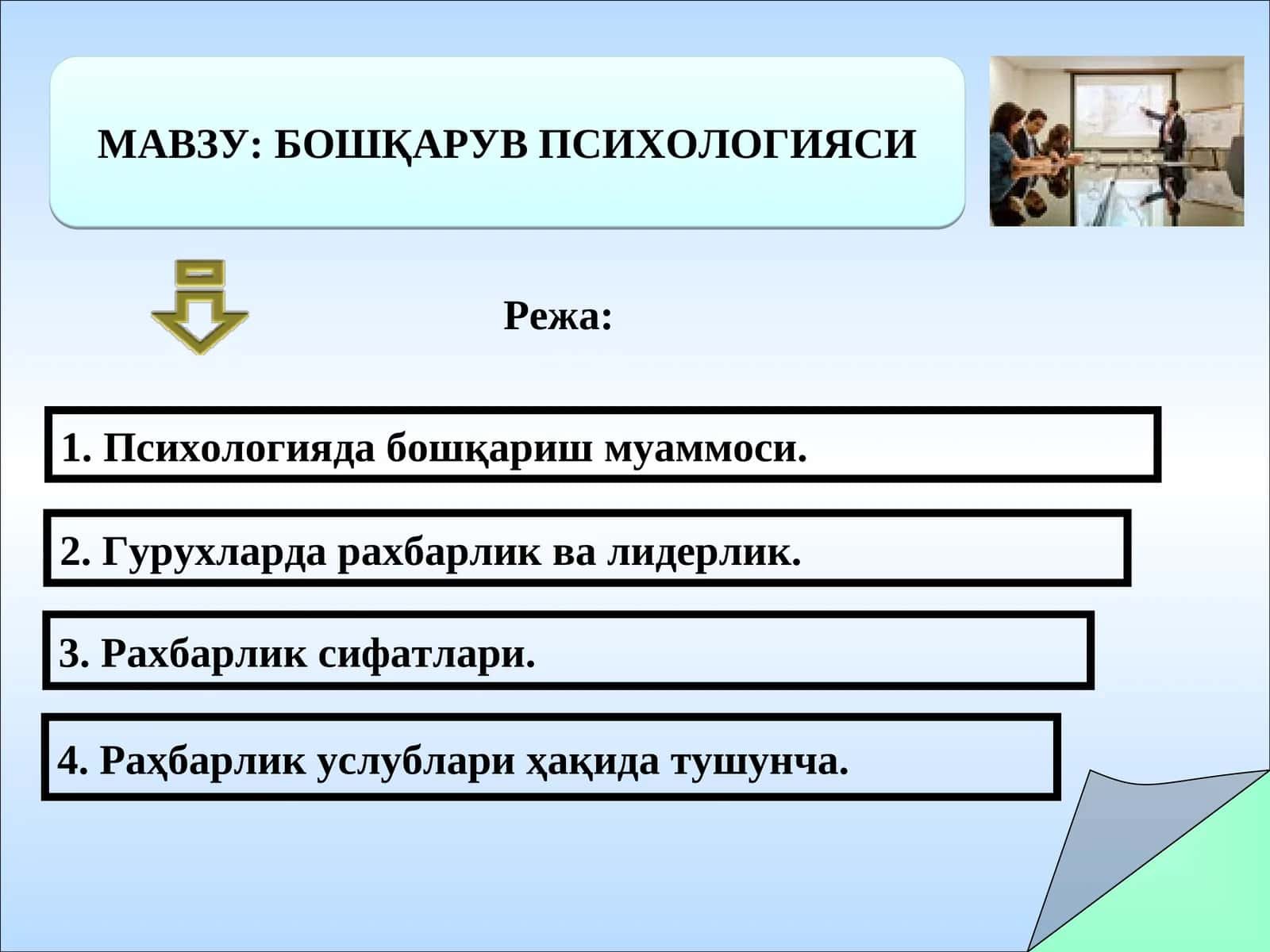 МАВЗУ: БОШҚАРУВ ПСИХОЛОГИЯСИ

Режа:

1. Психологияда бошқариш муаммоси.

2. Гурухларда рахбарлик ва лидерлик.

3. Рахбарлик сифатлари.

4. Раҳбарлик услублари ҳақида тушунча.